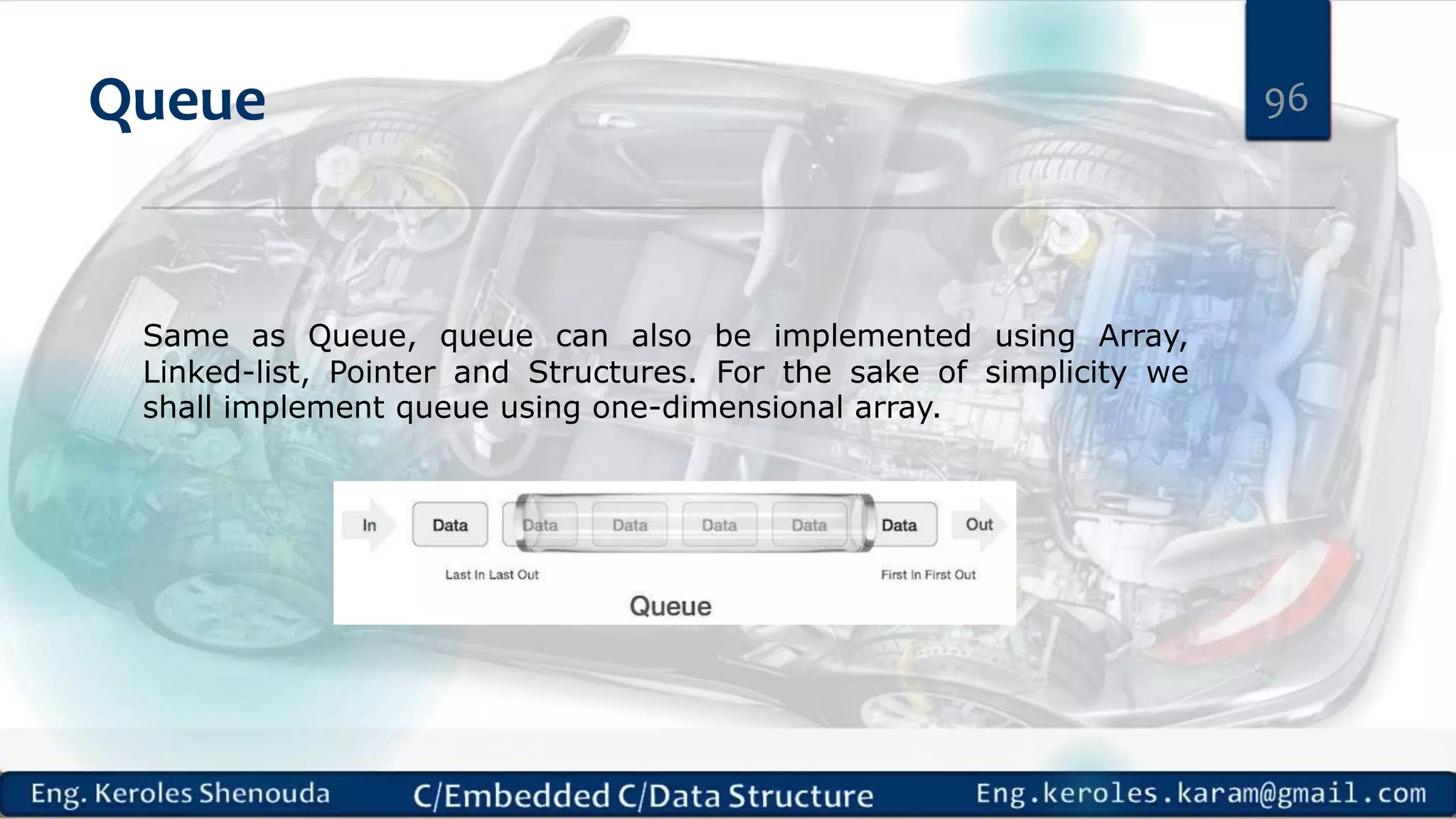 Queue

96

Same as Queue, queue can also be implemented using Array, Linked-list, Pointer and Structures. For the sake of simplicity we shall implement queue using one-dimensional array.

In Data Data Data Data Data Data Out

Last In Last Out

First In First Out

Queue

Eng. Keroles Shenouda C/Embedded C/Data Structure Eng.keroles.karam@gmail.com